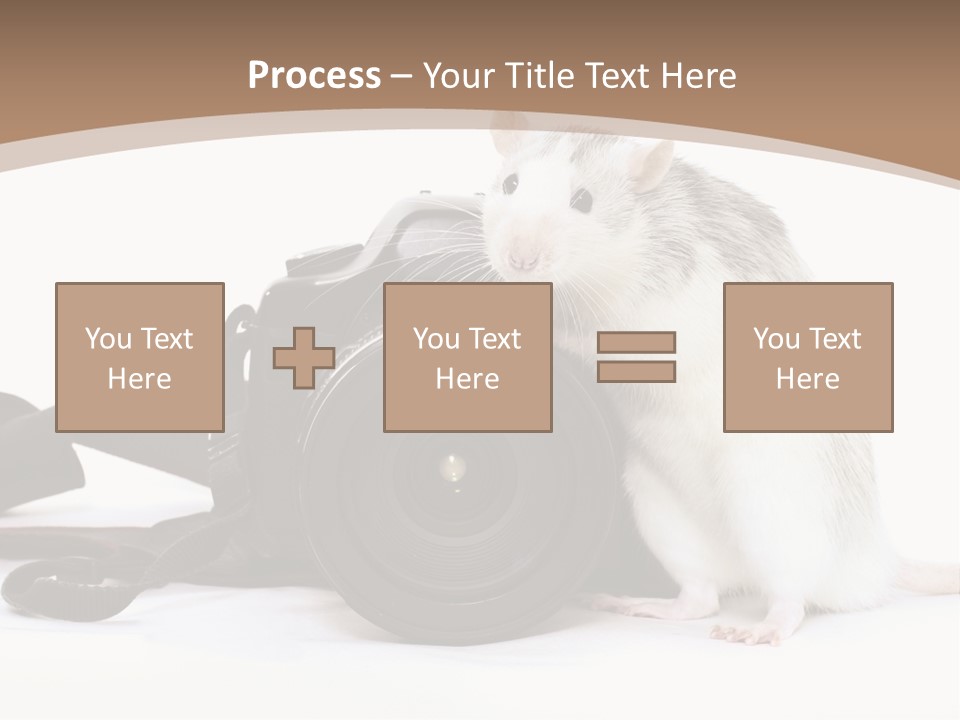 Process – Your Title Text Here

You Text Here

You Text Here

You Text Here